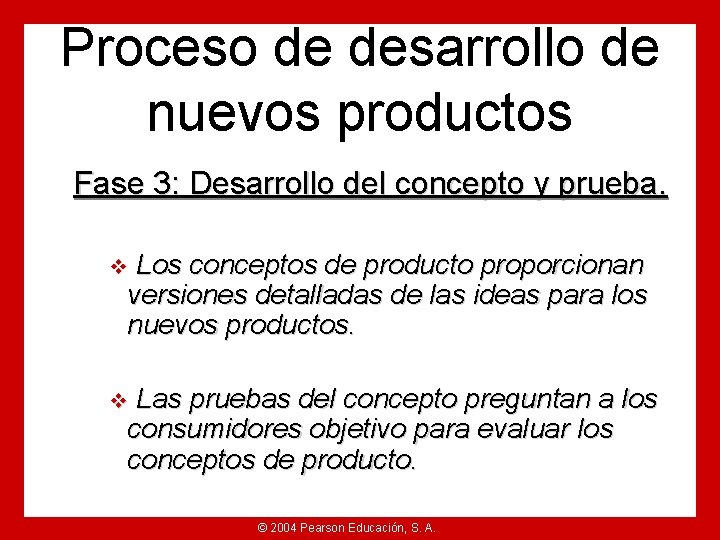 Proceso de desarrollo de nuevos productos

Fase 3: Desarrollo del concepto y prueba.

❖ Los conceptos de producto proporcionan versiones detalladas de las ideas para los nuevos productos.

❖ Las pruebas del concepto preguntan a los consumidores objetivo para evaluar los conceptos de producto.

© 2004 Pearson Educación, S. A.